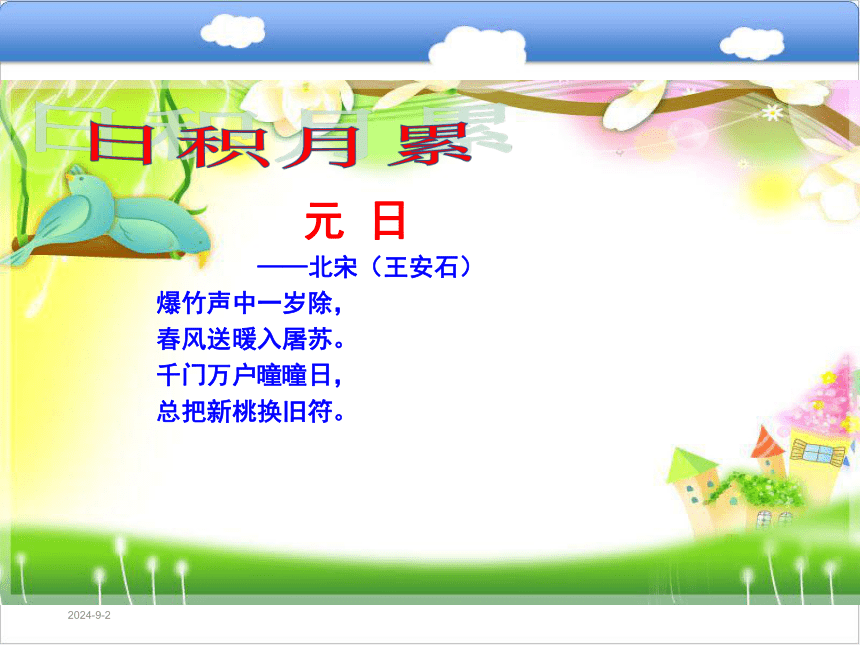 日积月累

元 日

——北宋（王安石）

爆竹声中一岁除，
春风送暖入屠苏。
千门万户曈曈日，
总把新桃换旧符。

2024-9-2